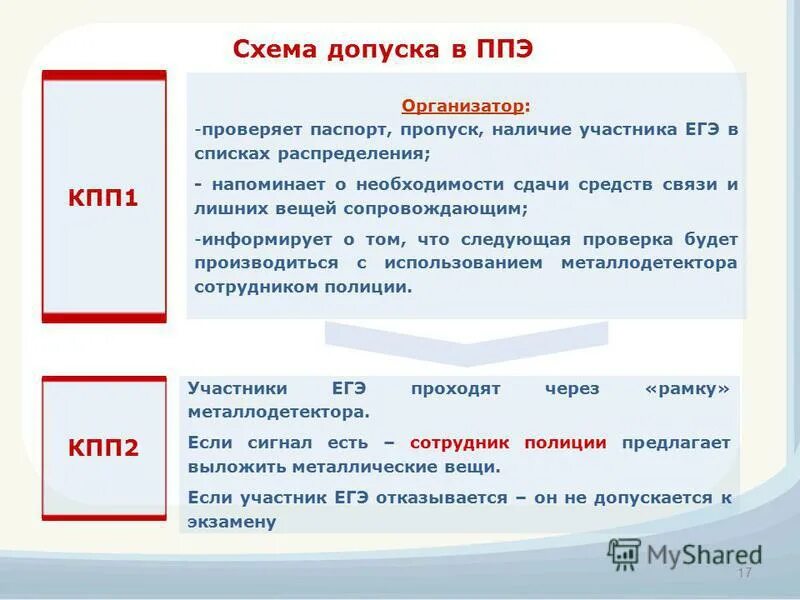 Схема допуска в ППЭ

КПП1

Организатор:
-проверяет паспорт, пропуск, наличие участника ЕГЭ в списках распределения;

- напоминает о необходимости сдачи средств связи и лишних вещей сопровождающим;

-информирует о том, что следующая проверка будет производиться с использованием металлодетектора сотрудником полиции.

КПП2

Участники ЕГЭ проходят через «рамку» металлодетектора.

Если сигнал есть – сотрудник полиции предлагает выложить металлические вещи.

Если участник ЕГЭ отказывается – он не допускается к экзамену

MyShared

17